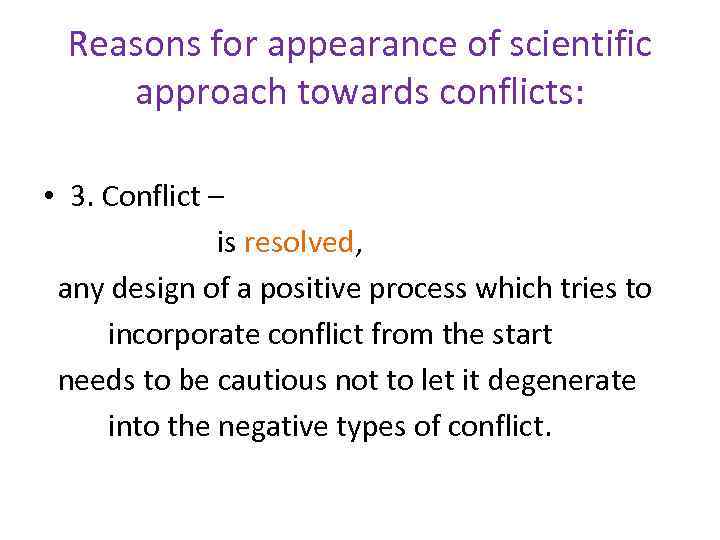 Reasons for appearance of scientific approach towards conflicts:

• 3. Conflict –

is resolved,

any design of a positive process which tries to incorporate conflict from the start

needs to be cautious not to let it degenerate into the negative types of conflict.